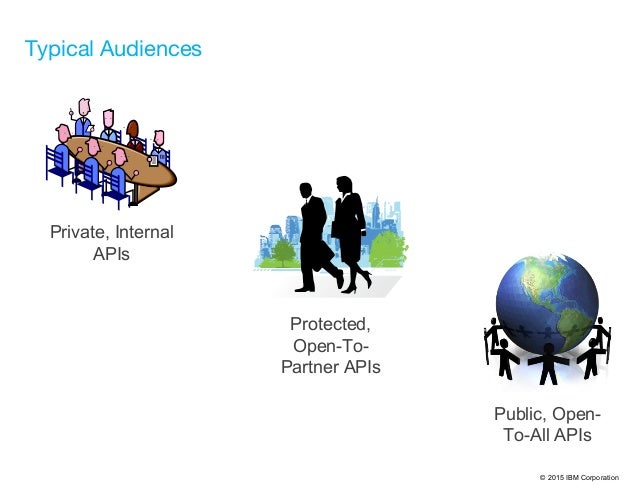 Typical Audiences

Private, Internal APIs

Protected, Open-To-Partner APIs

Public, Open-To-All APIs

© 2015 IBM Corporation